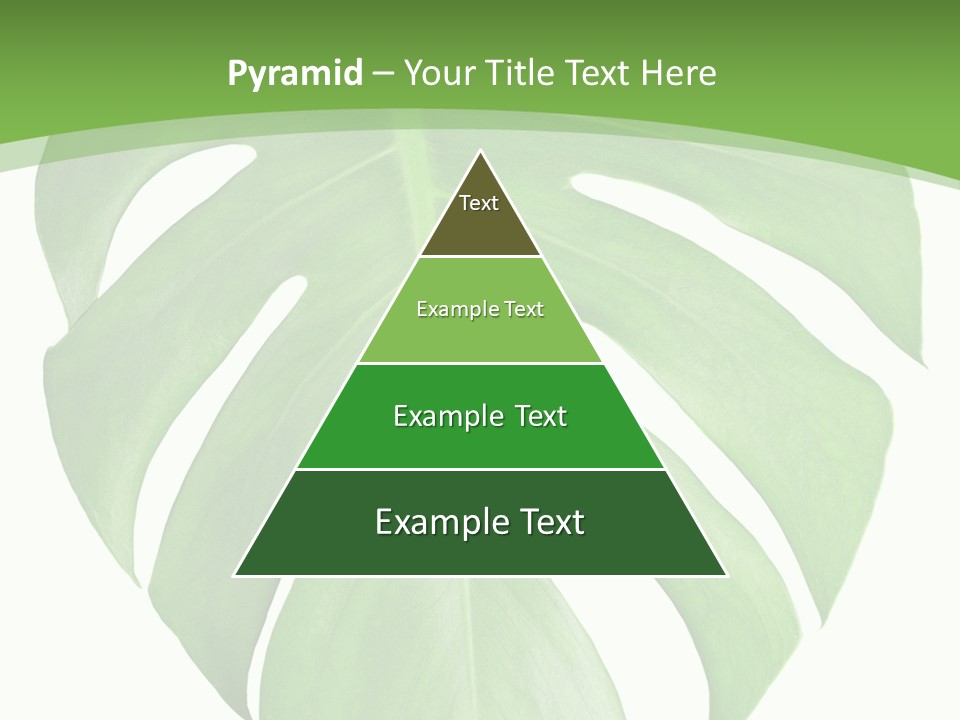 Pyramid – Your Title Text Here

Text

Example Text

Example Text

Example Text